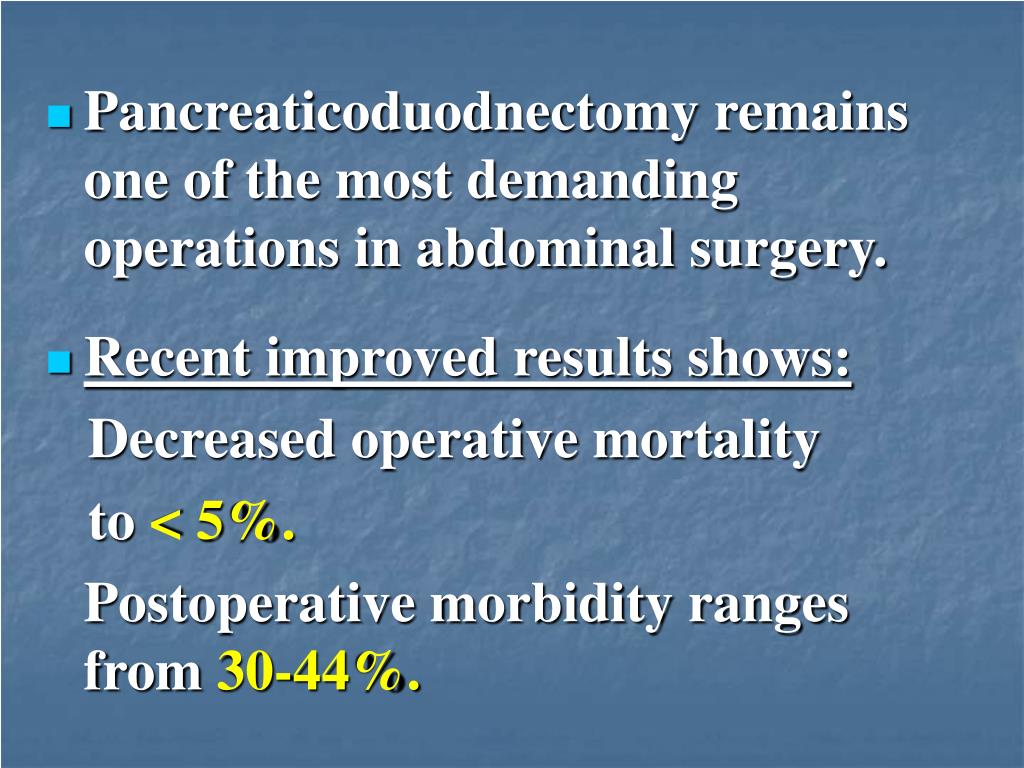 Pancreaticoduodnectomy remains one of the most demanding operations in abdominal surgery.

Recent improved results shows:

Decreased operative mortality to < 5%.

Postoperative morbidity ranges from 30-44%.